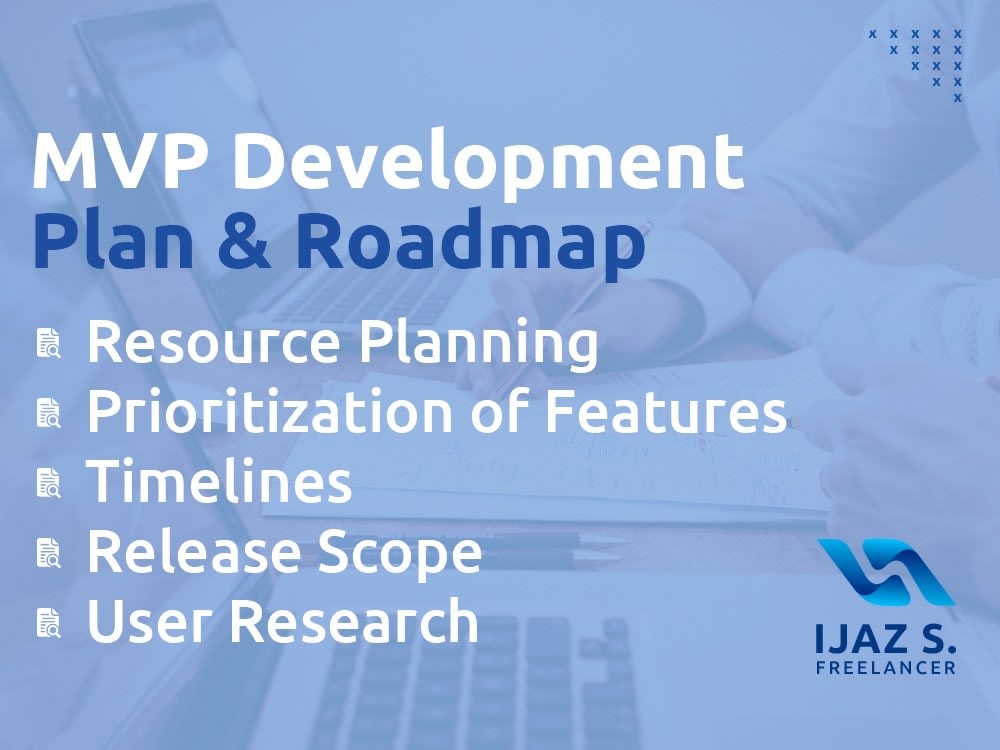 MVP Development
Plan & Roadmap

Resource Planning
Prioritization of Features
Timelines
Release Scope
User Research

IJAZ S.
FREELANCER